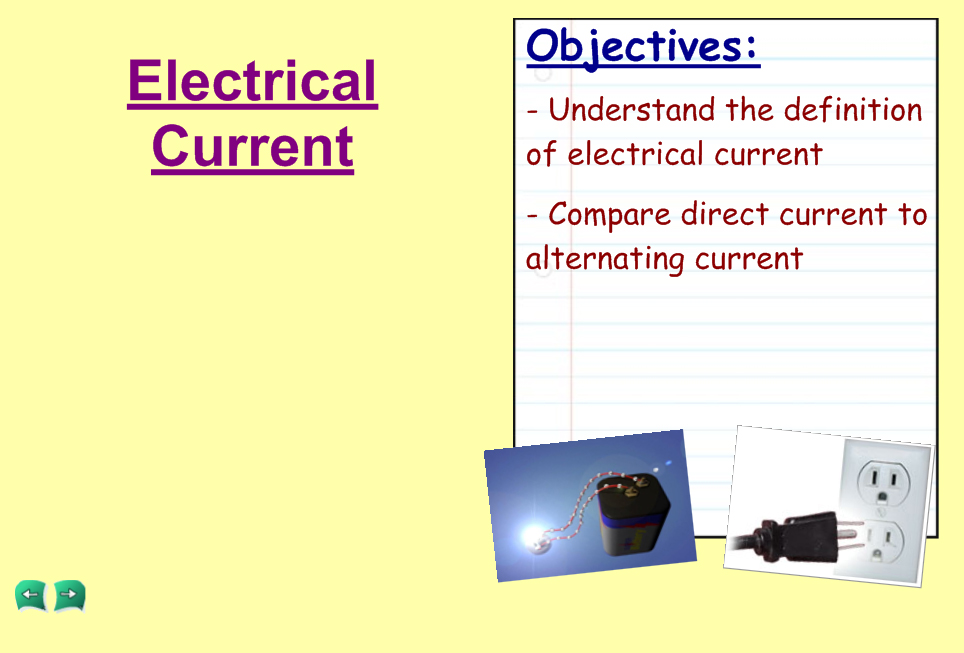 Electrical Current

Objectives:

- Understand the definition of electrical current

- Compare direct current to alternating current